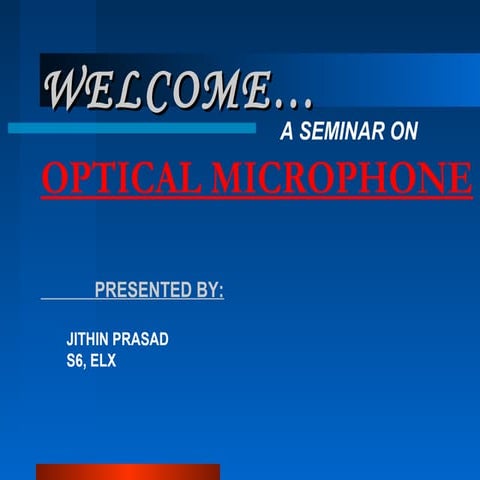 WELCOME...

A SEMINAR ON

OPTICAL MICROPHONE

PRESENTED BY:

JITHIN PRASAD
S6, ELX